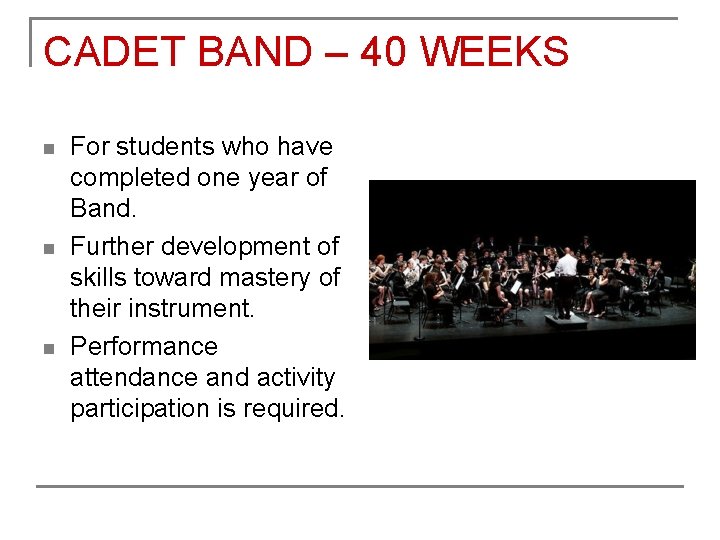 CADET BAND – 40 WEEKS

- For students who have completed one year of Band.
- Further development of skills toward mastery of their instrument.
- Performance attendance and activity participation is required.